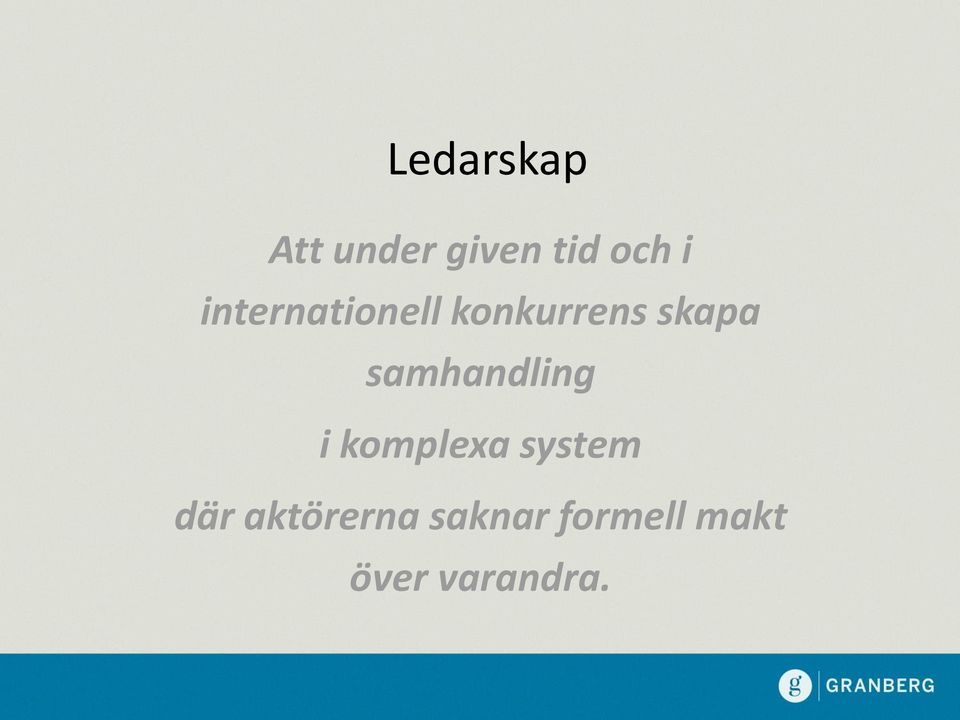 Ledarskap

Att under given tid och i internationell konkurrens skapa samhandling

i komplexa system

där aktörerna saknar formell makt över varandra.

g GRANBERG